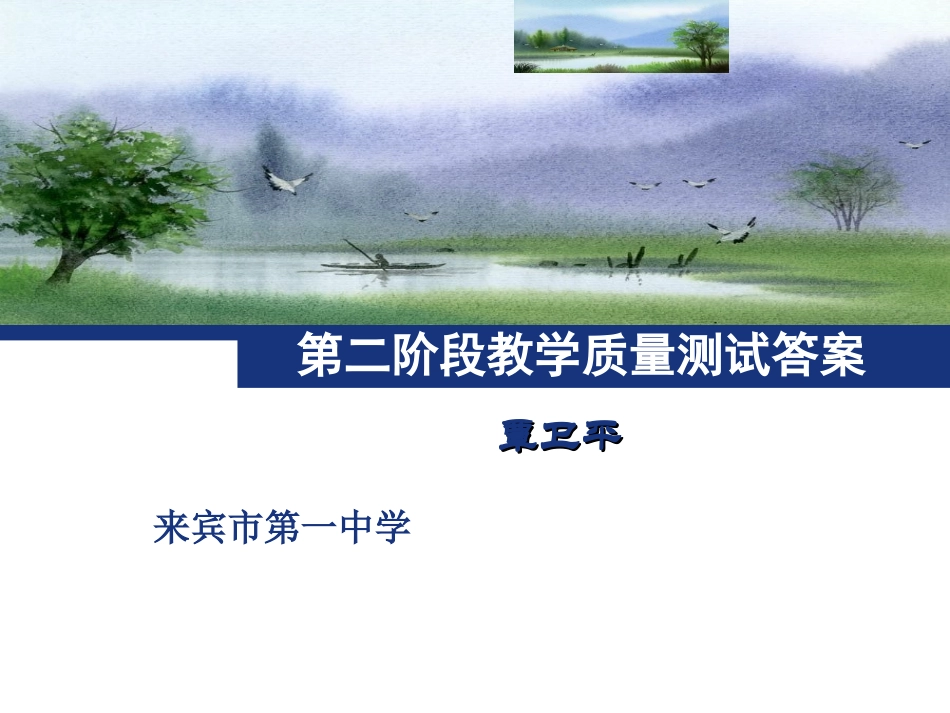 第二阶段教学质量测试答案

覃卫平

来宾市第一中学